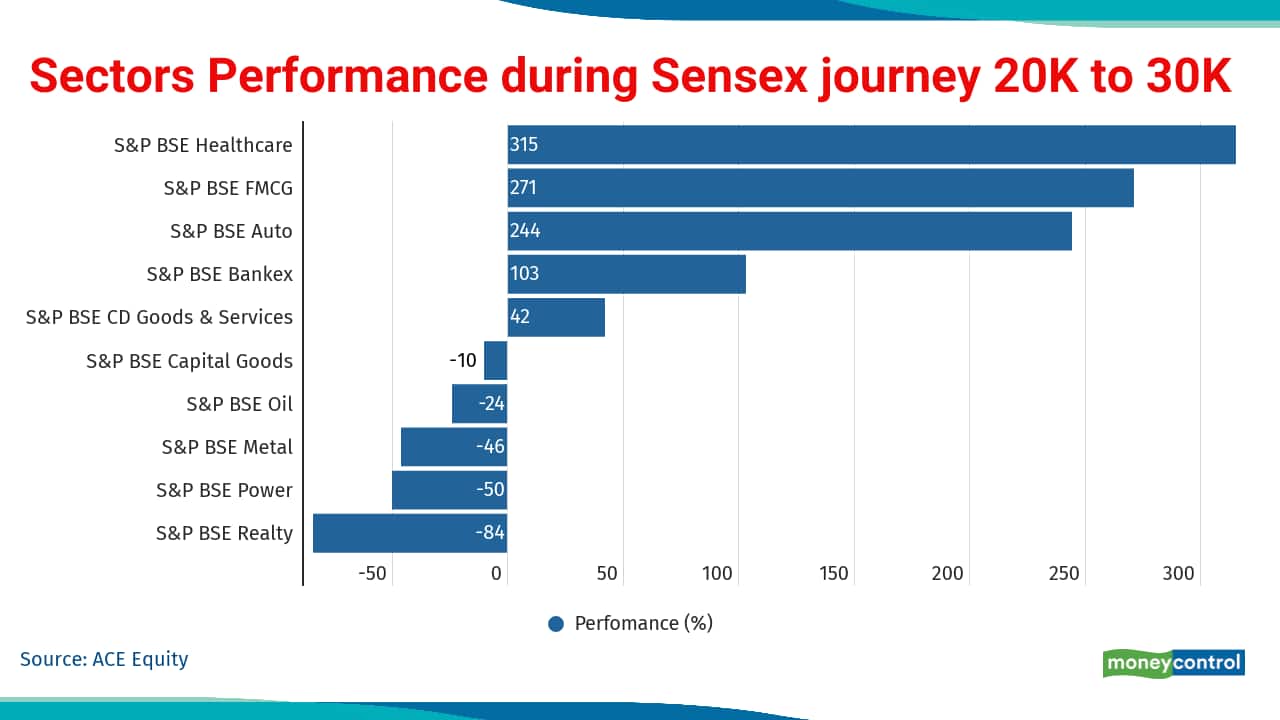 Sectors Performance during Sensex journey 20K to 30K

S&P BSE Healthcare 315
S&P BSE FMCG 271
S&P BSE Auto 244
S&P BSE Bankex 103
S&P BSE CD Goods & Services 42
S&P BSE Capital Goods -10
S&P BSE Oil -24
S&P BSE Metal -46
S&P BSE Power -50
S&P BSE Realty -84

-50 0 50 100 150 200 250 300

Perfomance (%)

Source: ACE Equity

moneycontrol